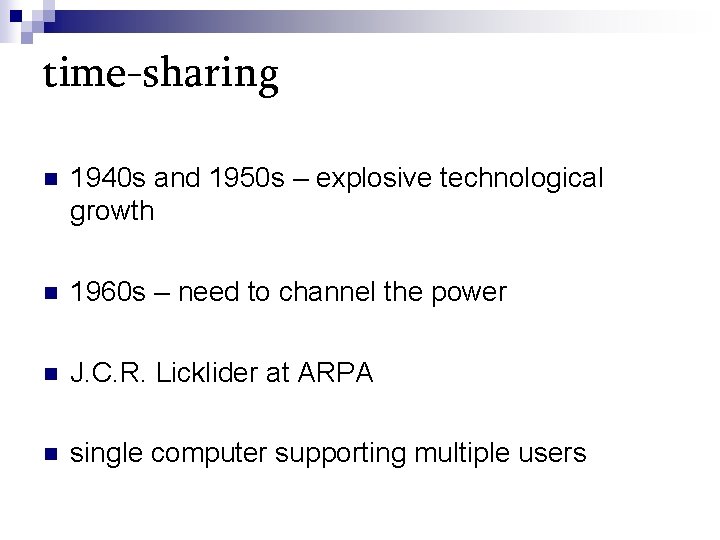 time-sharing

- 1940s and 1950s – explosive technological growth

- 1960s – need to channel the power

- J.C.R. Licklider at ARPA

- single computer supporting multiple users